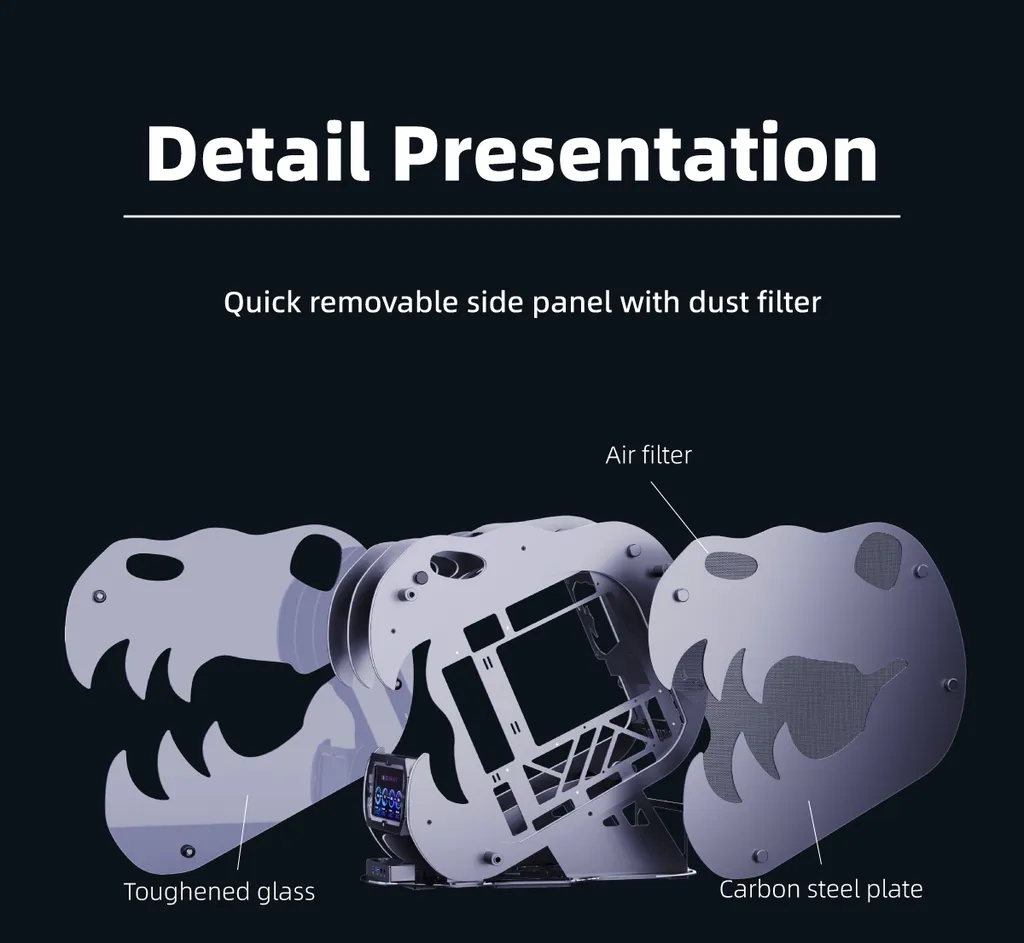 Detail Presentation

Quick removable side panel with dust filter

Air filter

Toughened glass

Carbon steel plate